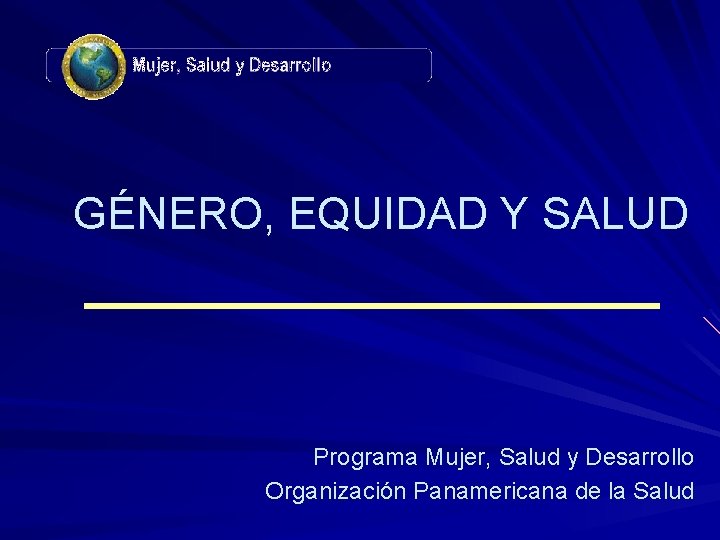 Mujer, Salud y Desarrollo

GÉNERO, EQUIDAD Y SALUD

Programa Mujer, Salud y Desarrollo
Organización Panamericana de la Salud